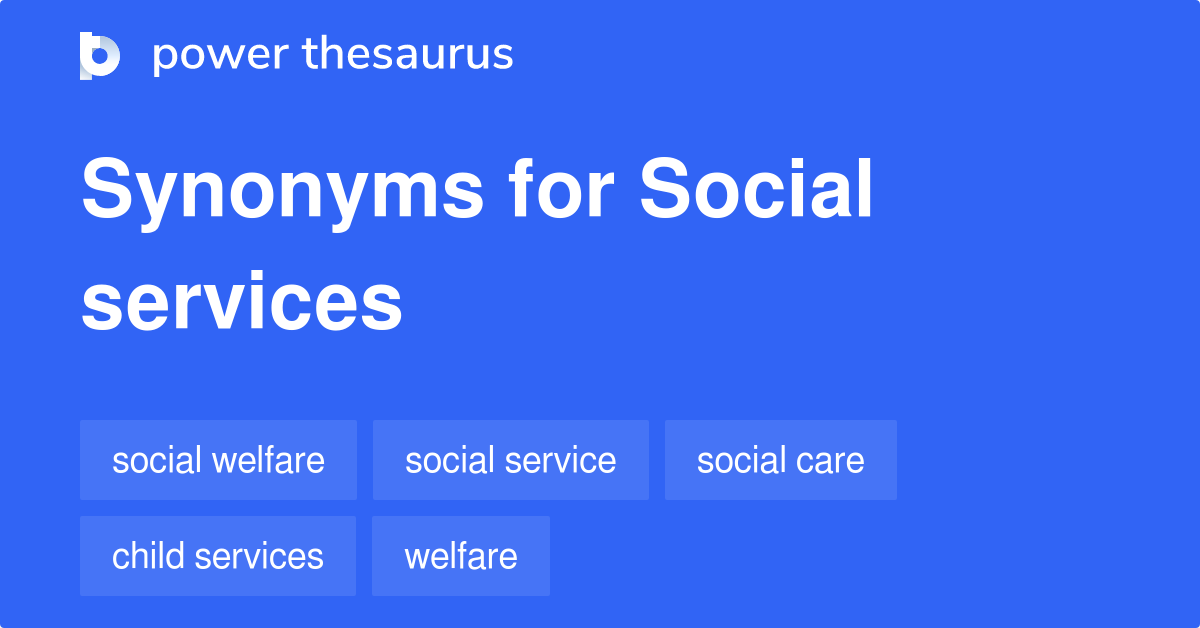 power thesaurus

Synonyms for Social services

social welfare
social service
social care
child services
welfare